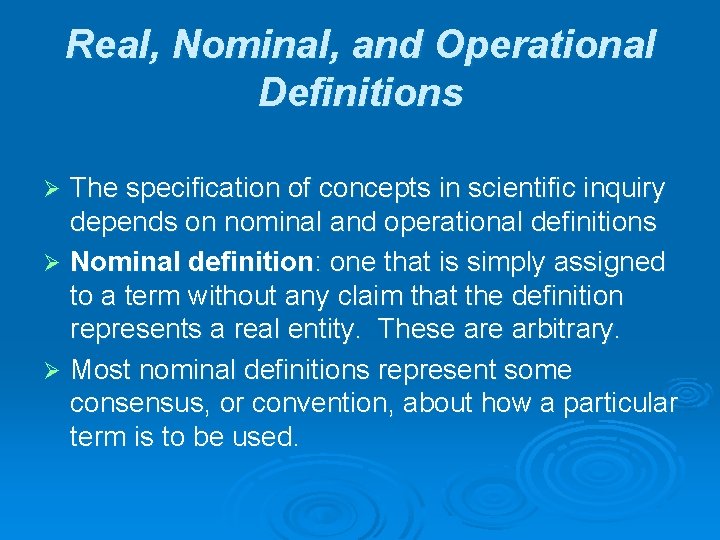 Real, Nominal, and Operational Definitions

➢ The specification of concepts in scientific inquiry depends on nominal and operational definitions

➢ Nominal definition: one that is simply assigned to a term without any claim that the definition represents a real entity. These are arbitrary.

➢ Most nominal definitions represent some consensus, or convention, about how a particular term is to be used.